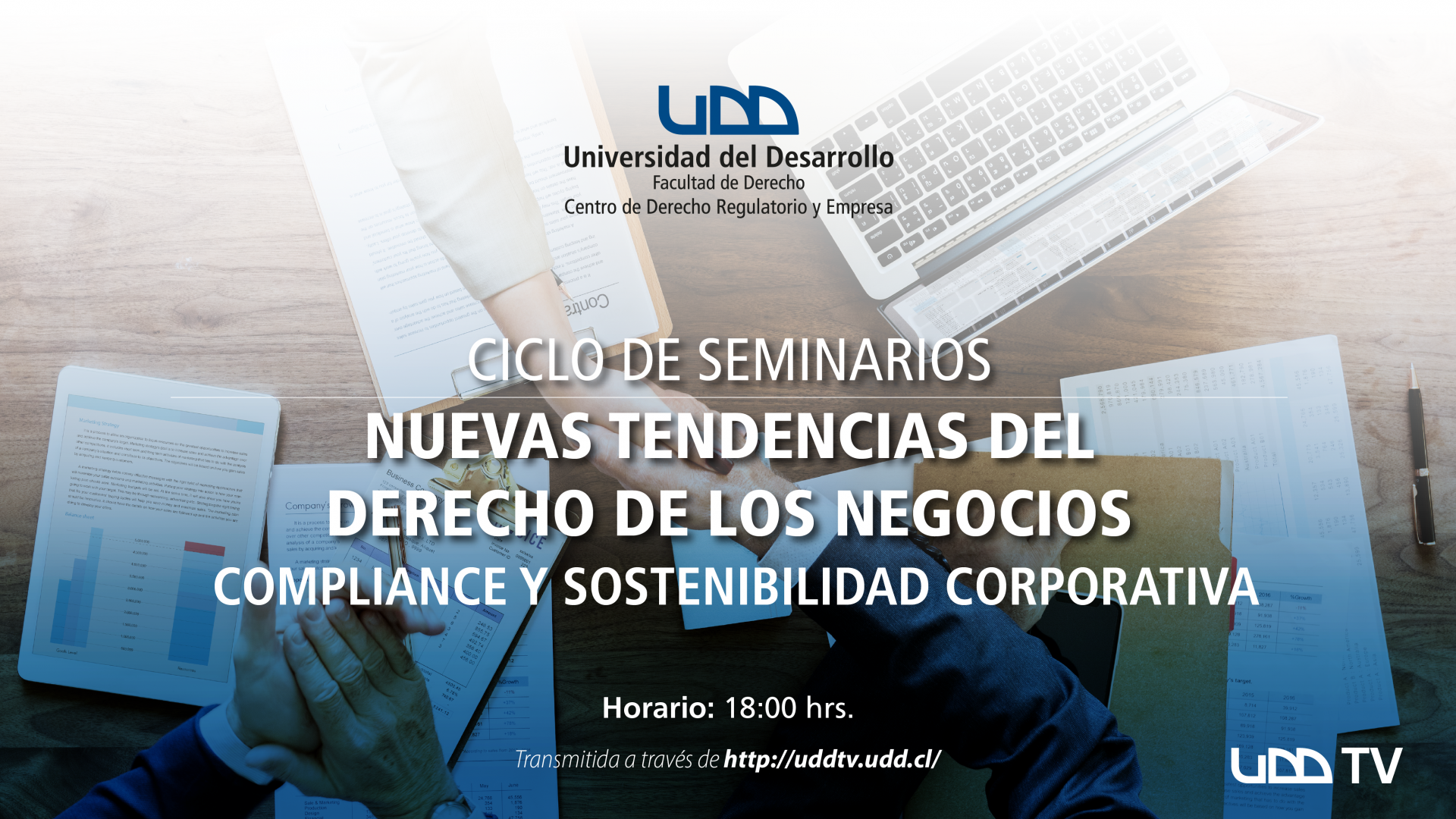 UDD
Universidad del Desarrollo
Facultad de Derecho
Centro de Derecho Regulatorio y Empresa

CICLO DE SEMINARIOS
NUEVAS TENDENCIAS DEL DERECHO DE LOS NEGOCIOS
COMPLIANCE Y SOSTENIBILIDAD CORPORATIVA

Horario: 18:00 hrs.

Transmitida a través de http://uddtv.udd.cl/

UDD TV